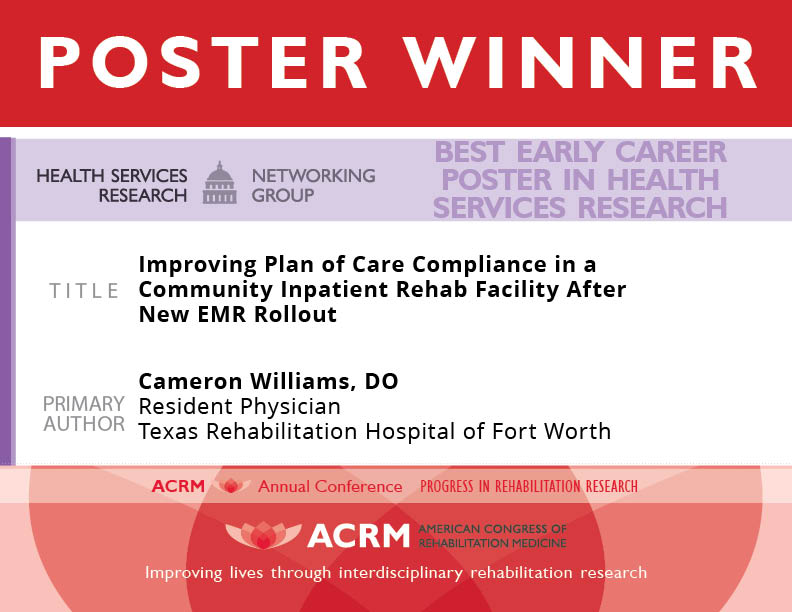 POSTER WINNER

HEALTH SERVICES RESEARCH NETWORKING GROUP

BEST EARLY CAREER POSTER IN HEALTH SERVICES RESEARCH

TITLE
Improving Plan of Care Compliance in a Community Inpatient Rehab Facility After New EMR Rollout

PRIMARY AUTHOR
Cameron Williams, DO
Resident Physician
Texas Rehabilitation Hospital of Fort Worth

ACRM Annual Conference PROGRESS IN REHABILITATION RESEARCH

ACRM AMERICAN CONGRESS OF REHABILITATION MEDICINE

Improving lives through interdisciplinary rehabilitation research